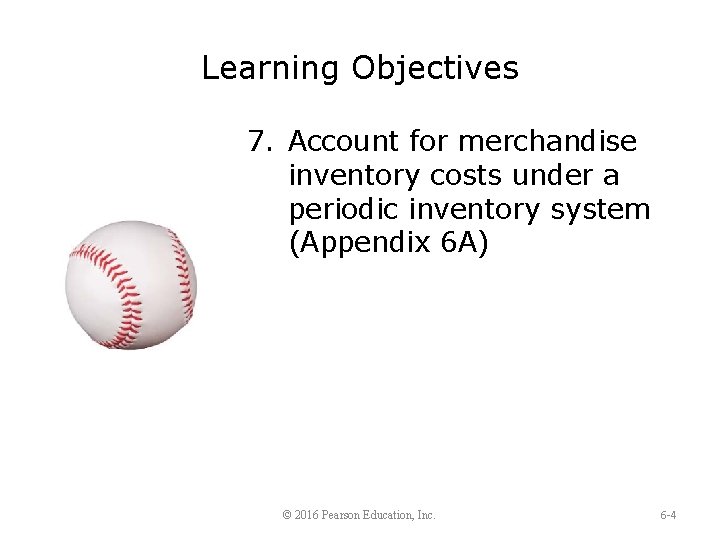 Learning Objectives

7. Account for merchandise inventory costs under a periodic inventory system (Appendix 6A)

© 2016 Pearson Education, Inc.

6-4